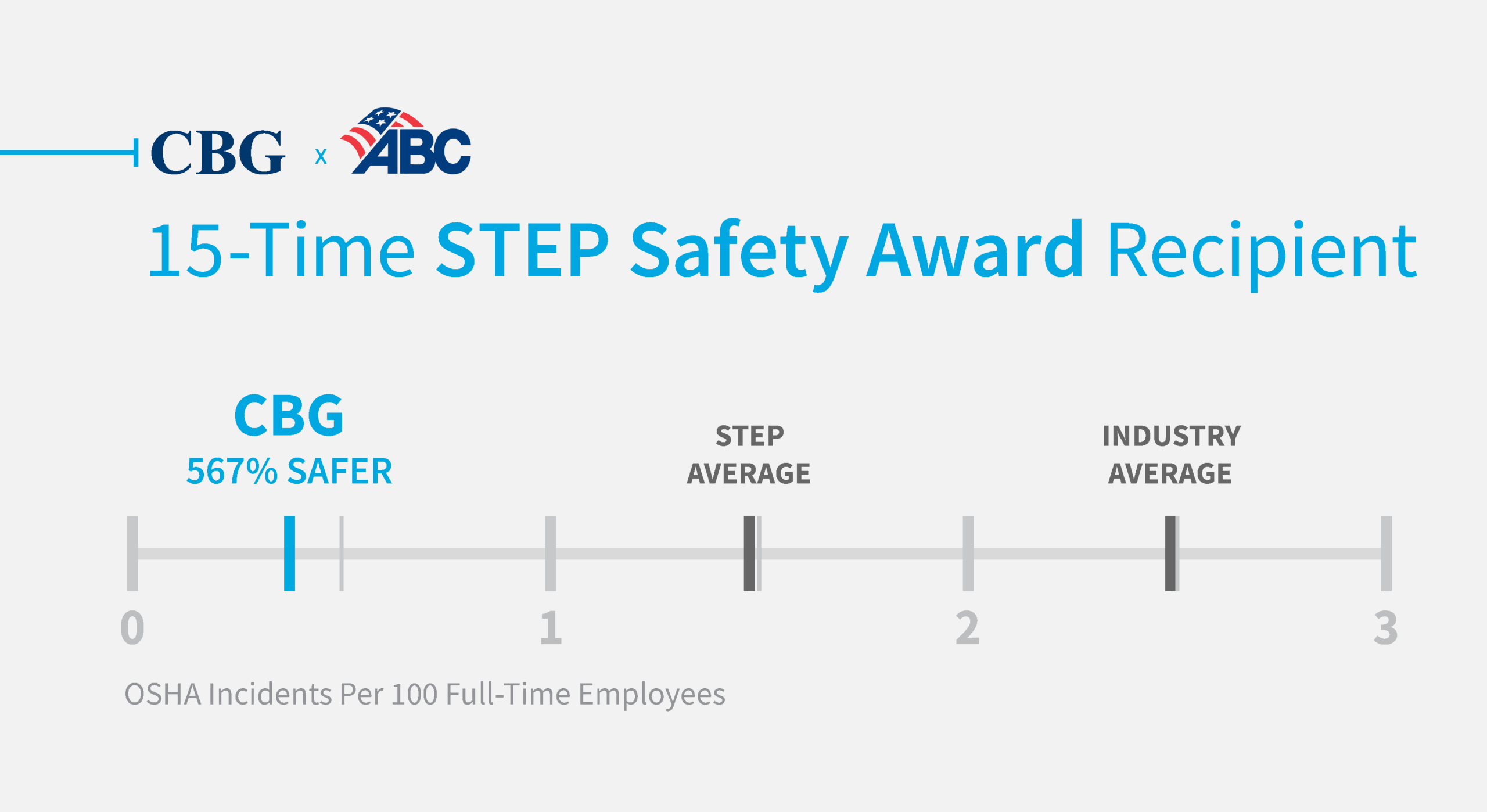 CBG x ABC

15-Time STEP Safety Award Recipient

CBG
567% SAFER

STEP
AVERAGE

INDUSTRY
AVERAGE

0
1
2
3

OSHA Incidents Per 100 Full-Time Employees